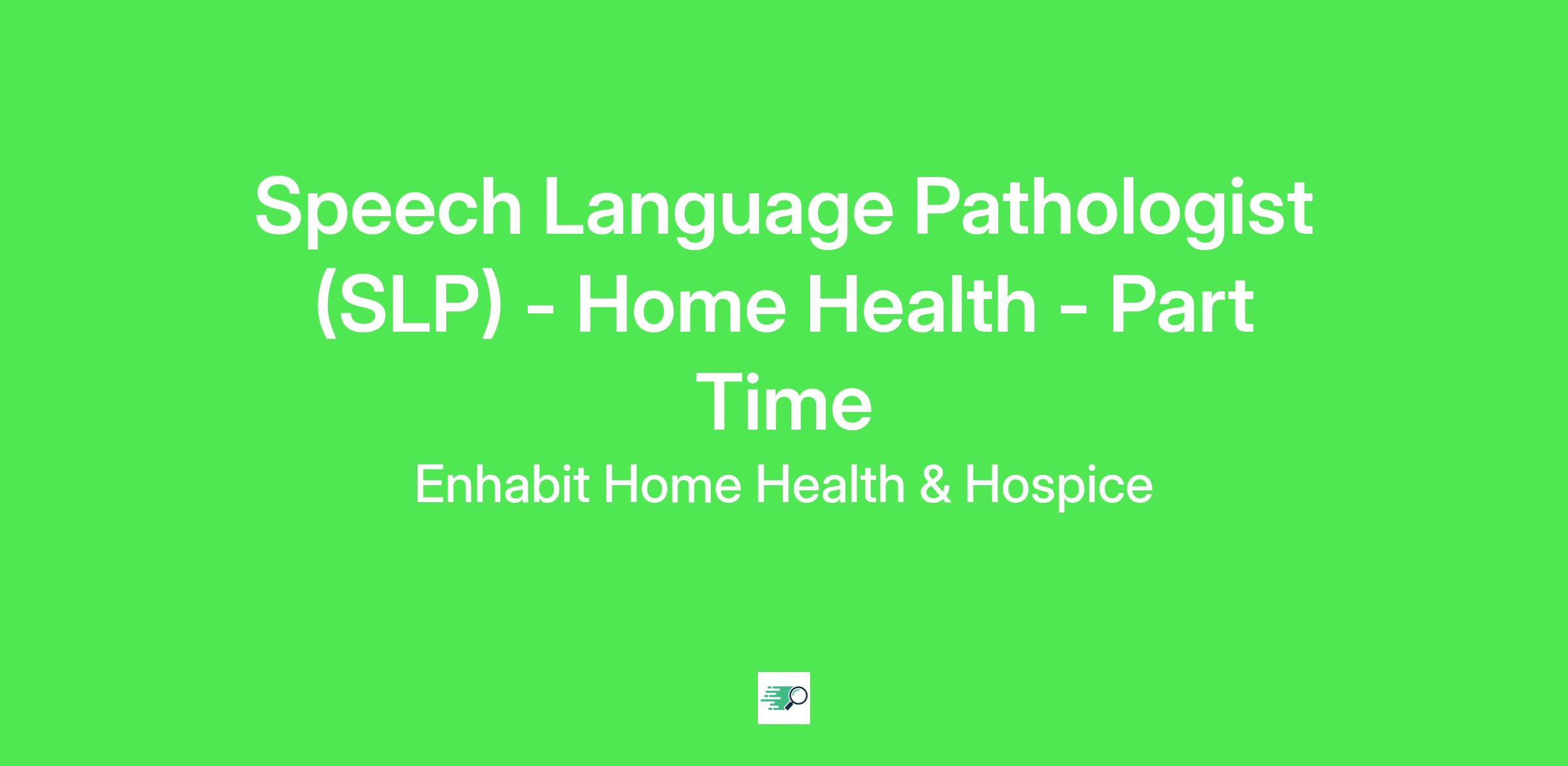 Speech Language Pathologist (SLP) - Home Health - Part Time

Enhabit Home Health & Hospice